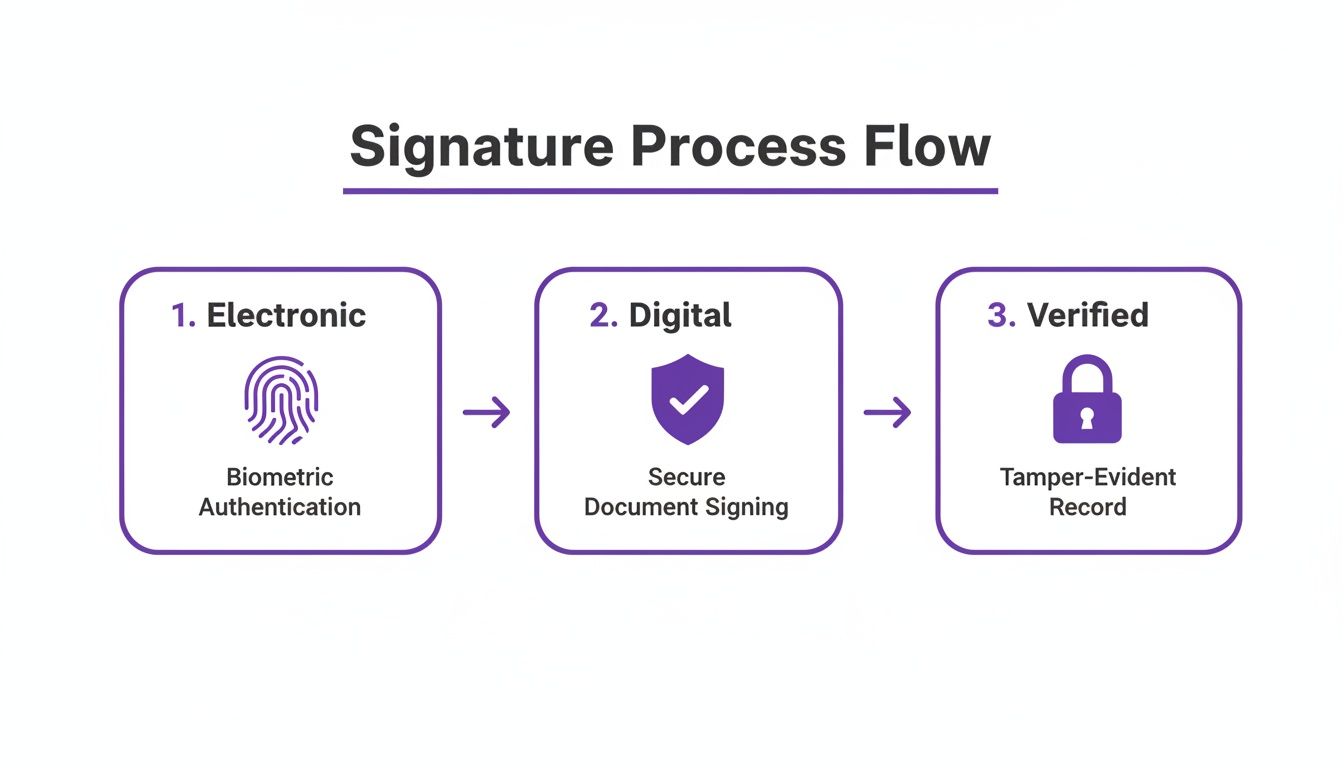 Signature Process Flow

1. Electronic

Biometric Authentication

2. Digital

Secure Document Signing

3. Verified

Tamper-Evident Record